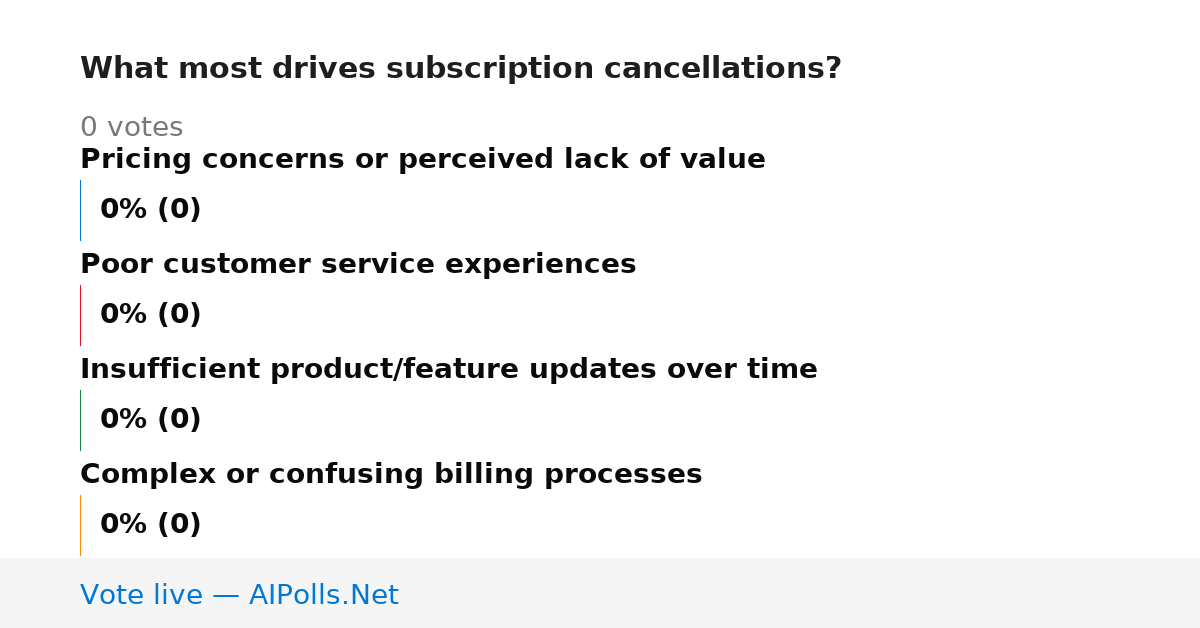 What most drives subscription cancellations?

0 votes

Pricing concerns or perceived lack of value

0% (0)

Poor customer service experiences

0% (0)

Insufficient product/feature updates over time

0% (0)

Complex or confusing billing processes

0% (0)

Vote live — AIPolls.Net